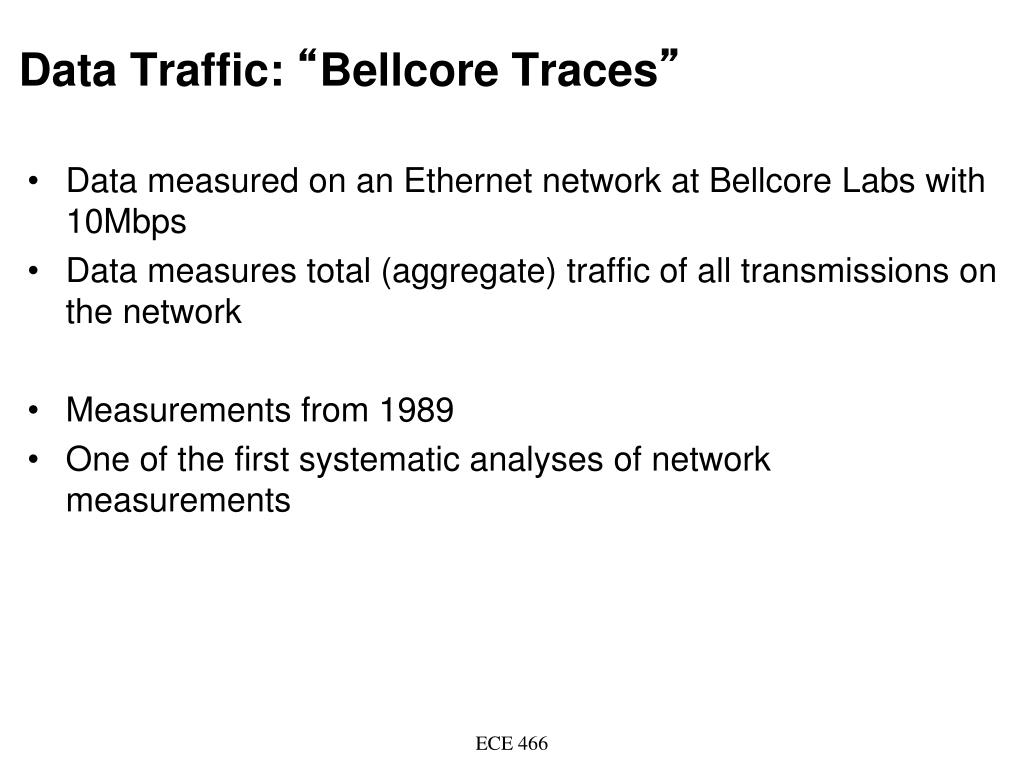 Data Traffic: “Bellcore Traces”

• Data measured on an Ethernet network at Bellcore Labs with 10Mbps
• Data measures total (aggregate) traffic of all transmissions on the network

• Measurements from 1989
• One of the first systematic analyses of network measurements

ECE 466